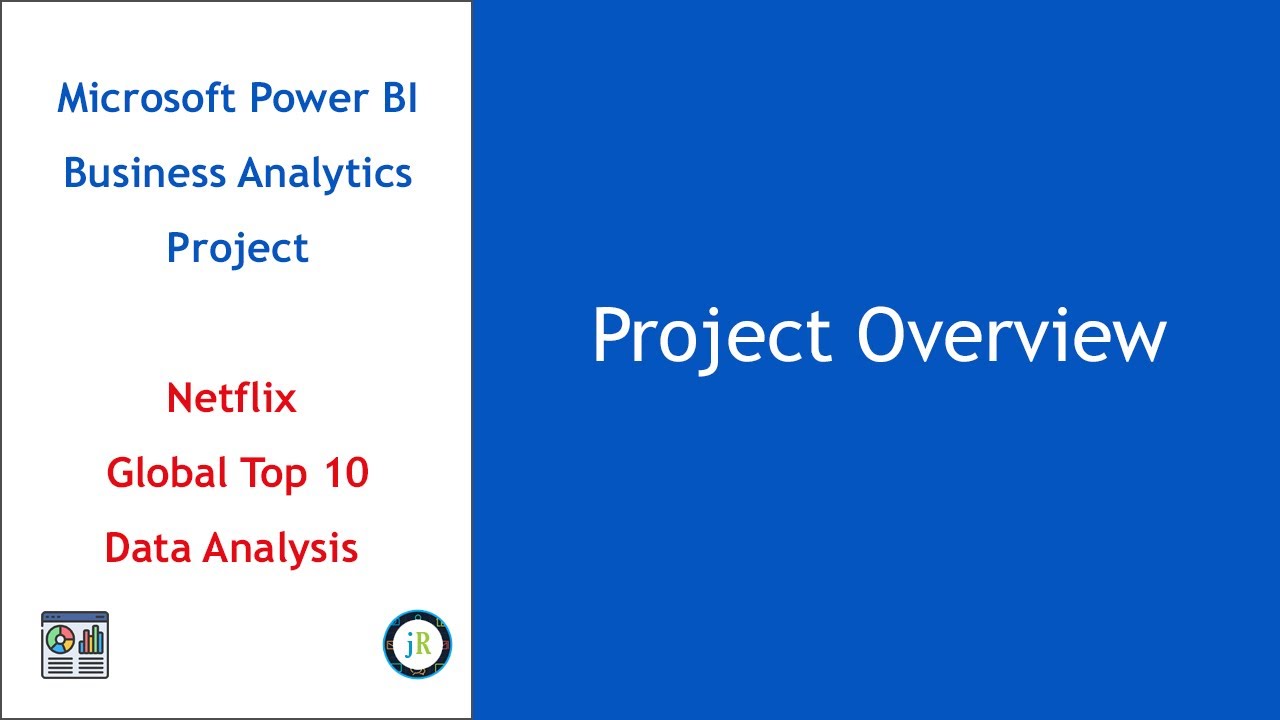 Microsoft Power BI
Business Analytics
Project

Netflix
Global Top 10
Data Analysis

jR

Project Overview